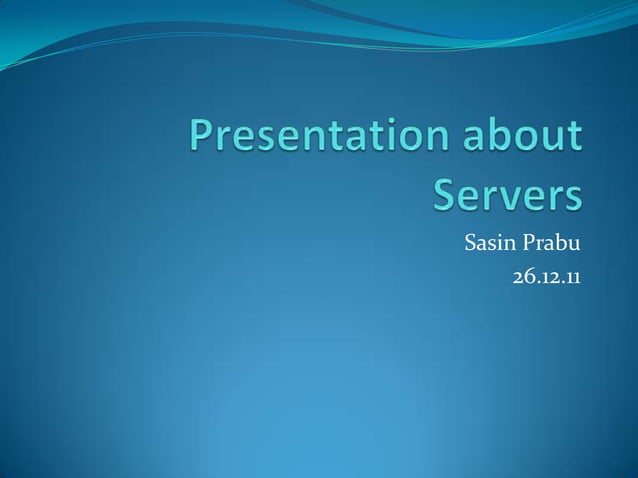 Presentation about Servers

Sasin Prabu
26.12.11